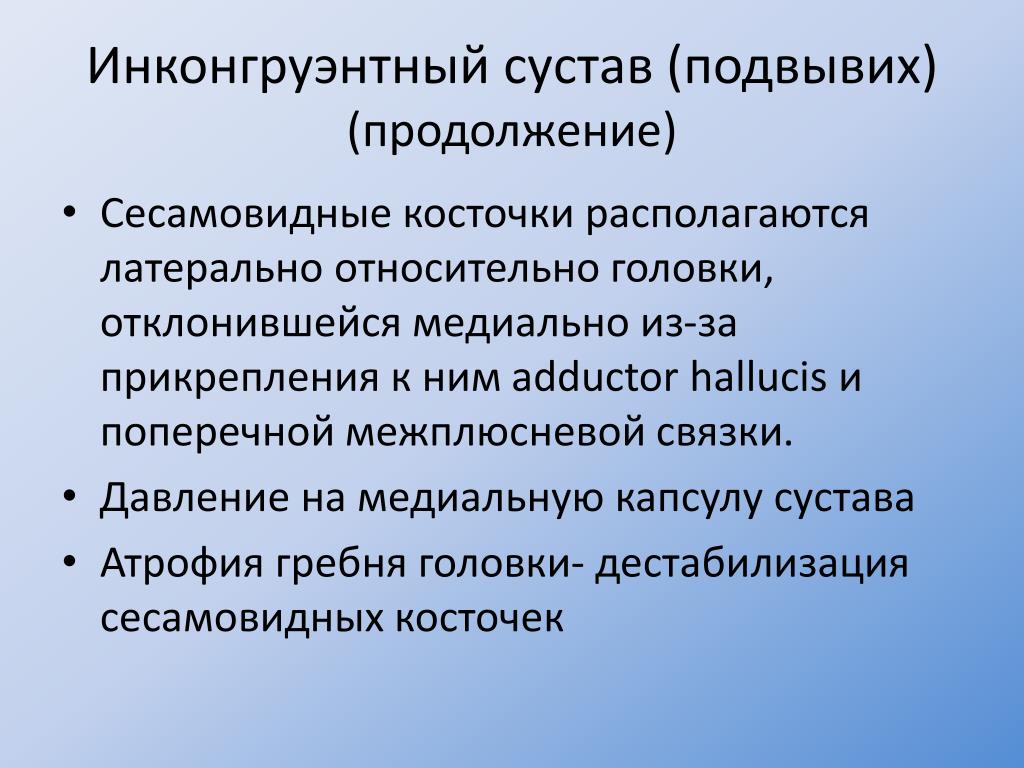 Инконгруэнтный сустав (подвывих) (продолжение)

• Сесамовидные косточки располагаются латерально относительно головки, отклонившейся медиально из-за прикрепления к ним adductor hallucis и поперечной межплюсневой связки.
• Давление на медиальную капсулу сустава
• Атрофия гребня головки- дестабилизация сесамовидных косточек